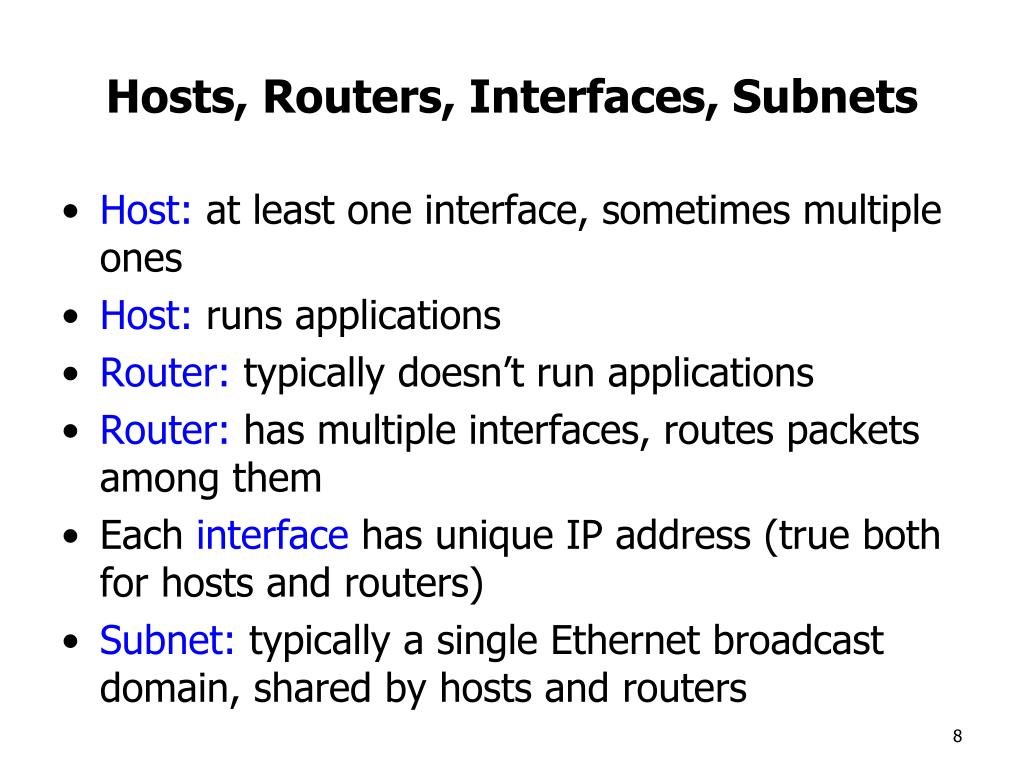 Hosts, Routers, Interfaces, Subnets

• Host: at least one interface, sometimes multiple ones
• Host: runs applications
• Router: typically doesn’t run applications
• Router: has multiple interfaces, routes packets among them
• Each interface has unique IP address (true both for hosts and routers)
• Subnet: typically a single Ethernet broadcast domain, shared by hosts and routers

8